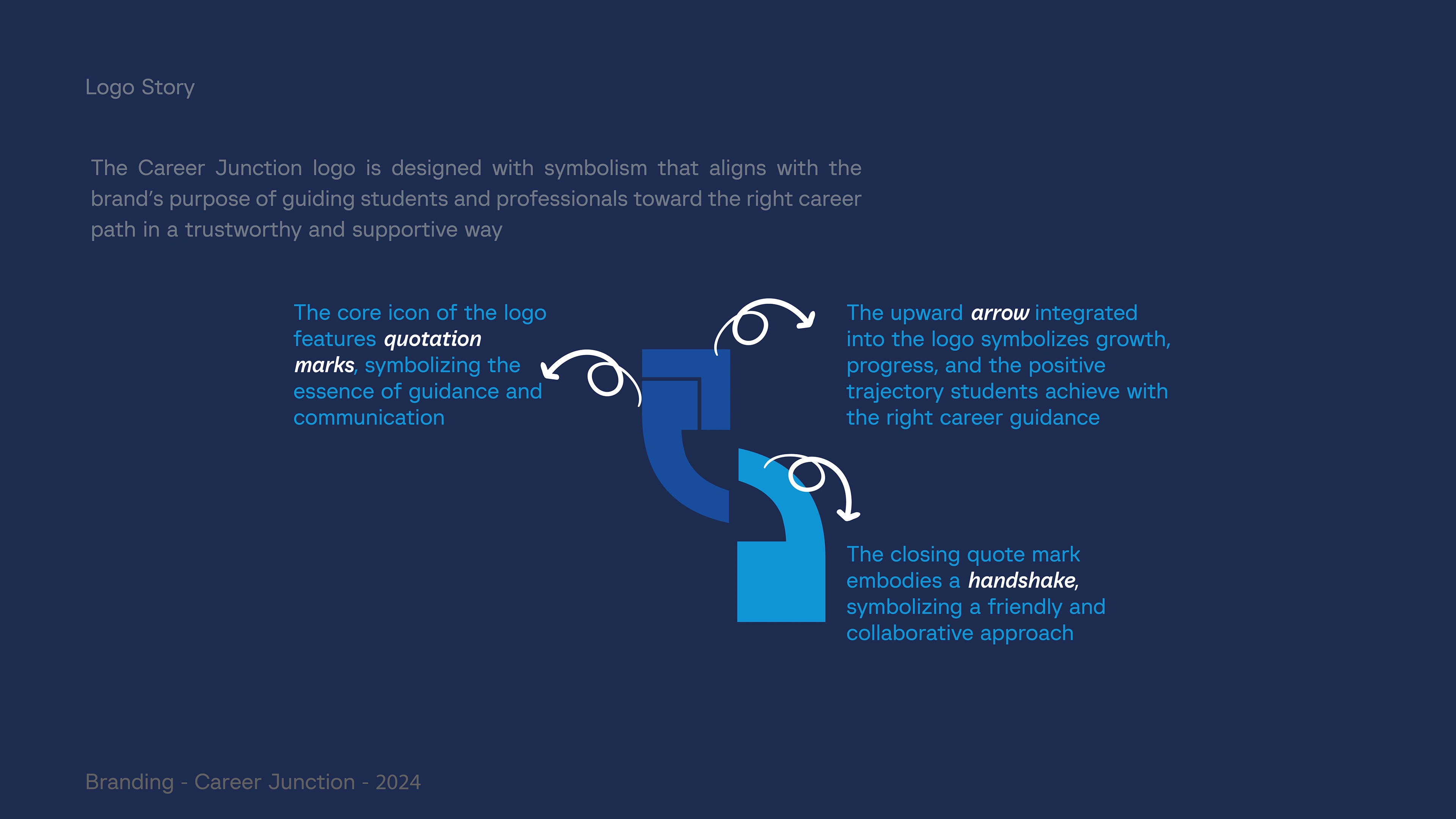 Logo Story

The Career Junction logo is designed with symbolism that aligns with the brand's purpose of guiding students and professionals toward the right career path in a trustworthy and supportive way

The core icon of the logo features quotation marks, symbolizing the essence of guidance and communication

The upward arrow integrated into the logo symbolizes growth, progress, and the positive trajectory students achieve with the right career guidance

The closing quote mark embodies a handshake, symbolizing a friendly and collaborative approach

Branding - Career Junction - 2024